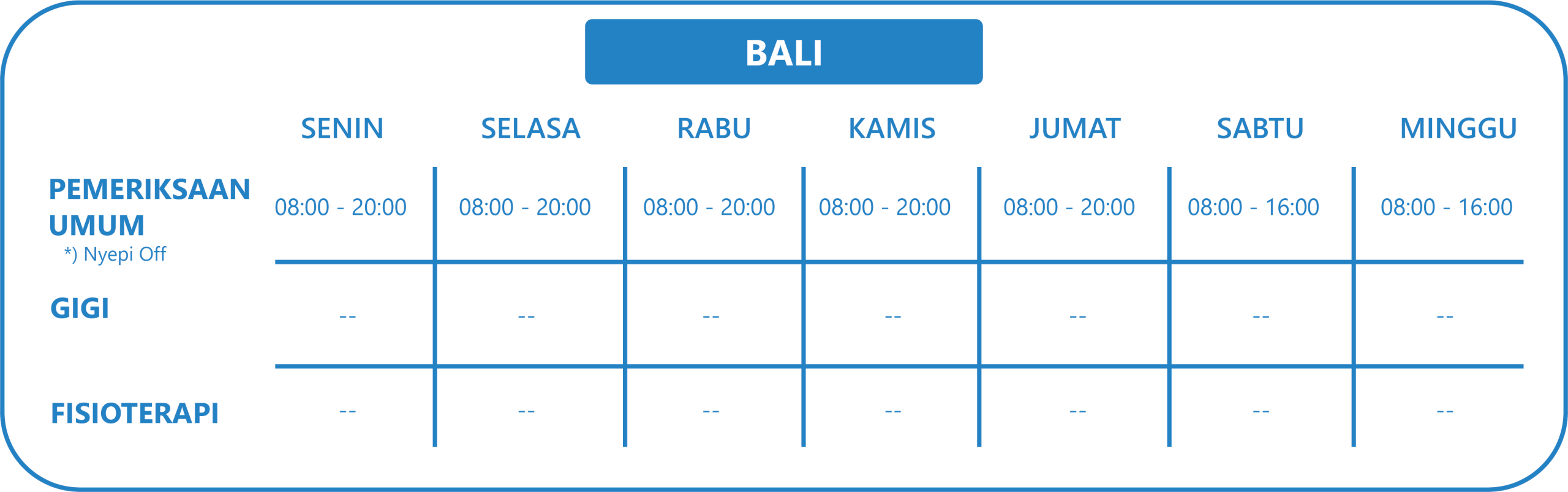 BALI

| | SENIN | SELASA | RABU | KAMIS | JUMAT | SABTU | MINGGU |
|---|---|---|---|---|---|---|---|
| PEMERIKSAAN UMUM *) Nyepi Off | 08:00 - 20:00 | 08:00 - 20:00 | 08:00 - 20:00 | 08:00 - 20:00 | 08:00 - 20:00 | 08:00 - 16:00 | 08:00 - 16:00 |
| GIGI | -- | -- | -- | -- | -- | -- | -- |
| FISIOTERAPI | -- | -- | -- | -- | -- | -- | -- |